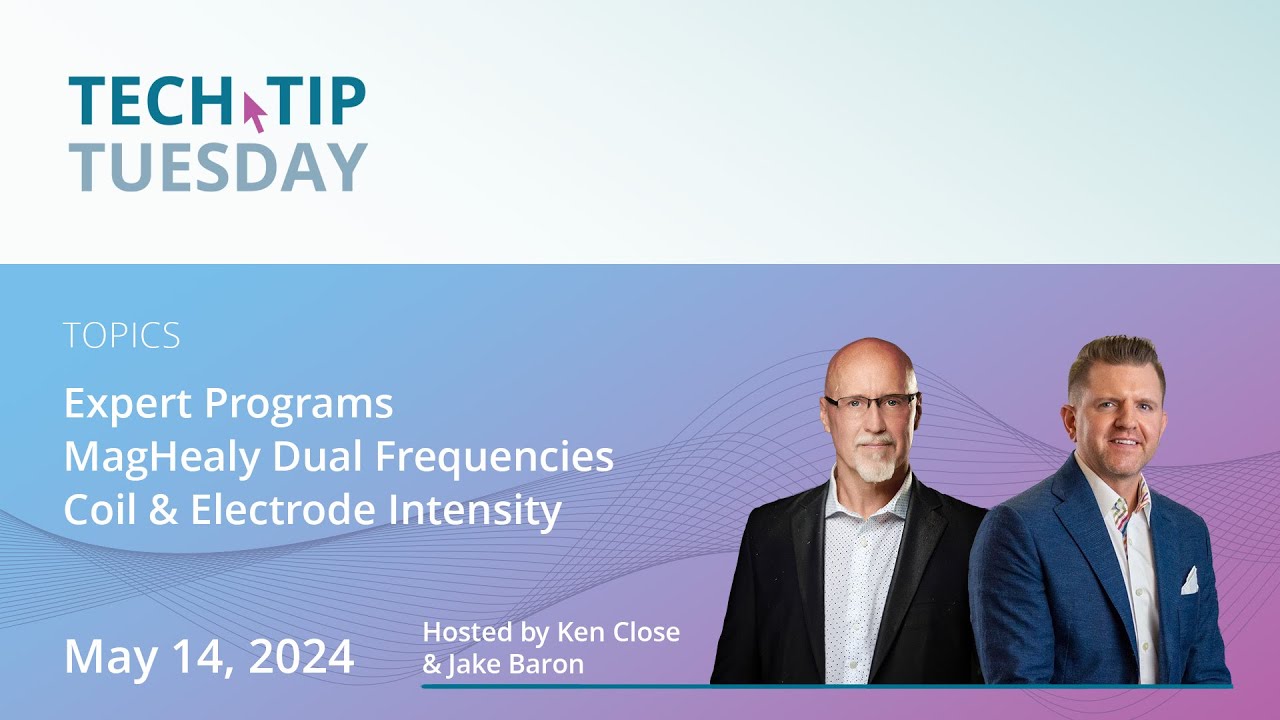 TECH TIP
TUESDAY

TOPICS

Expert Programs
MagHealy Dual Frequencies
Coil & Electrode Intensity

May 14, 2024

Hosted by Ken Close
& Jake Baron